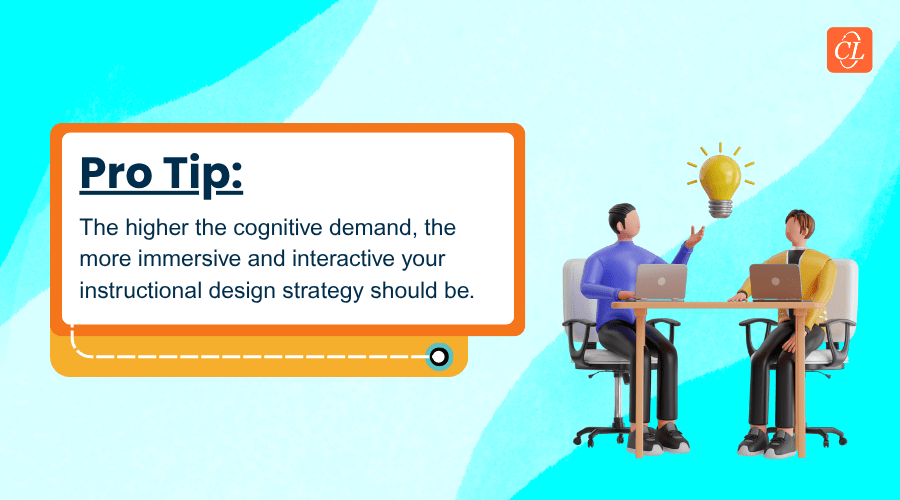 CL

Pro Tip:

The higher the cognitive demand, the more immersive and interactive your instructional design strategy should be.